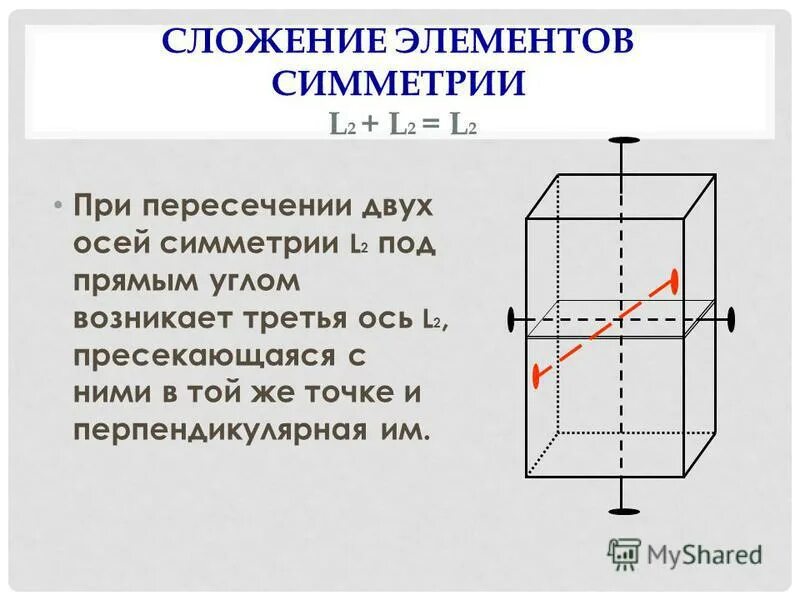 СЛОЖЕНИЕ ЭЛЕМЕНТОВ СИММЕТРИИ

$L_2 + L_2 = L_2$

• При пересечении двух осей симметрии $L_2$ под прямым углом возникает третья ось $L_2$, пресекающаяся с ними в той же точке и перпендикулярная им.

MyShared